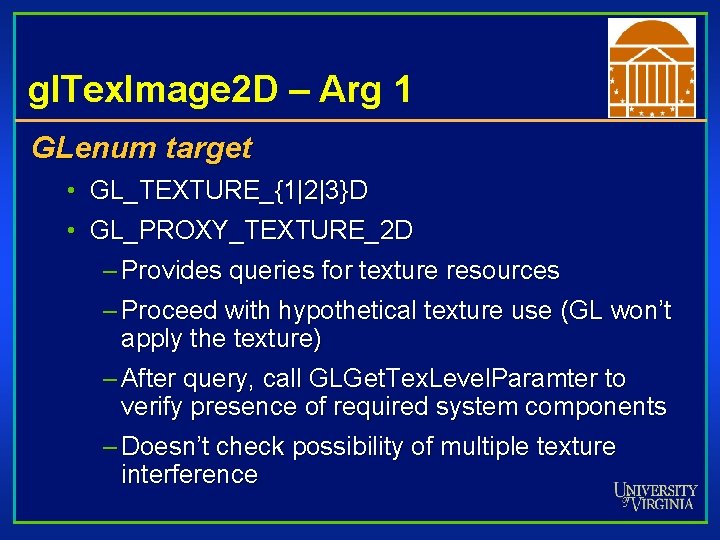 glTexImage2D – Arg 1

GLenum target

• GL_TEXTURE_{1|2|3}D
• GL_PROXY_TEXTURE_2D
– Provides queries for texture resources
– Proceed with hypothetical texture use (GL won't apply the texture)
– After query, call GLGetTexLevelParamter to verify presence of required system components
– Doesn't check possibility of multiple texture interference

UNIVERSITY of VIRGINIA